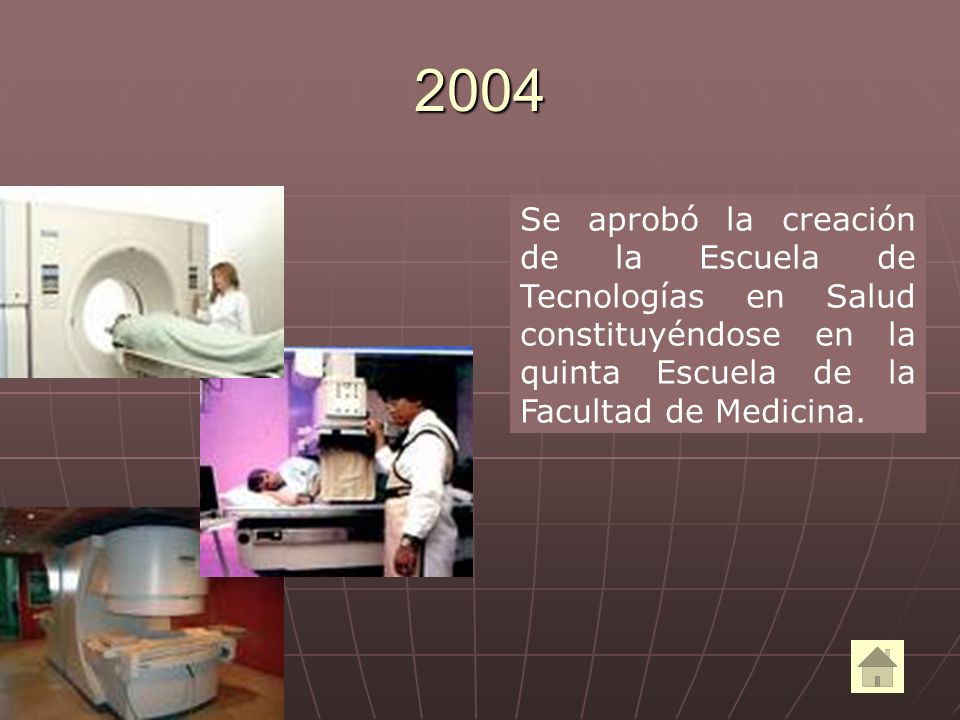 2004

Se aprobó la creación de la Escuela de Tecnologías en Salud constituyéndose en la quinta Escuela de la Facultad de Medicina.